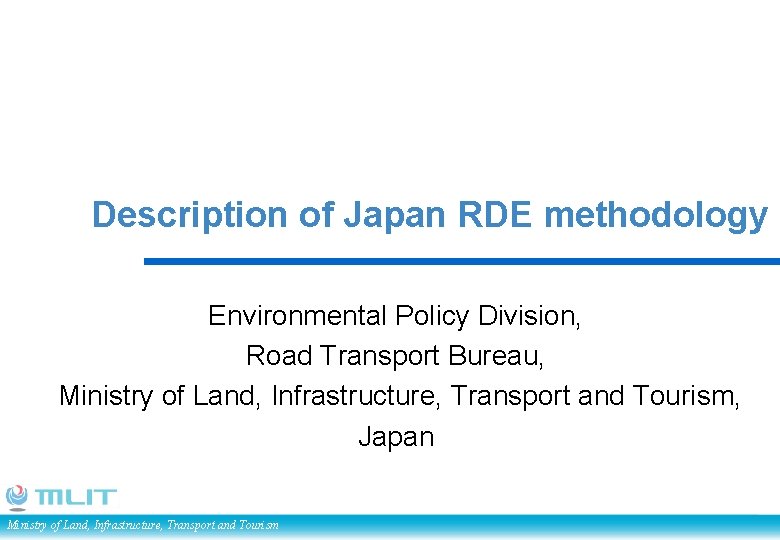 Description of Japan RDE methodology

Environmental Policy Division,
Road Transport Bureau,
Ministry of Land, Infrastructure, Transport and Tourism,
Japan

MLIT

Ministry of Land, Infrastructure, Transport and Tourism